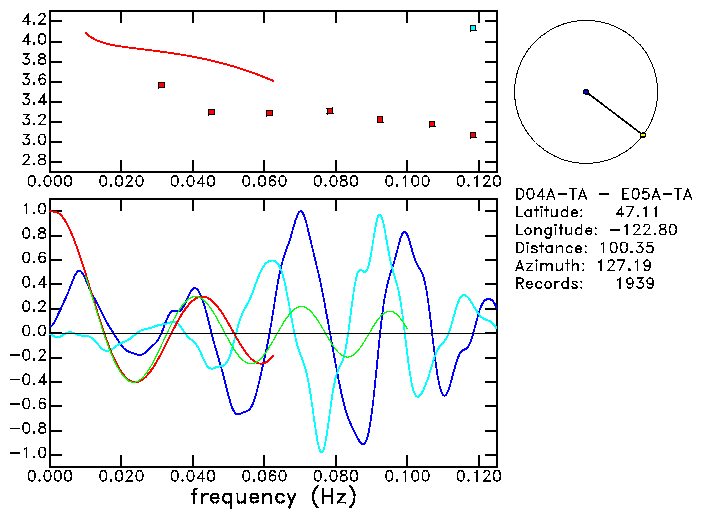 4.2
4.0
3.8
3.6
3.4
3.2
3.0
2.8
0.000 0.020 0.040 0.060 0.080 0.100 0.120

D04A-TA - E05A-TA
Latitude: 47.11
Longitude: -122.80
Distance: 100.35
Azimuth: 127.19
Records: 1939

1.0
0.8
0.6
0.4
0.2
0.0
-0.2
-0.4
-0.6
-0.8
-1.0
0.000 0.020 0.040 0.060 0.080 0.100 0.120
frequency (Hz)